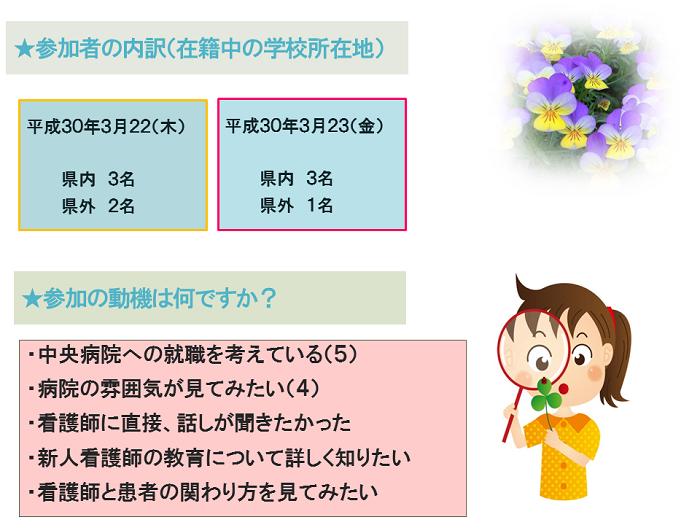 ★参加者の内訳(在籍中の学校所在地)

平成30年3月22(木)

県内　3名
県外　2名

平成30年3月23(金)

県内　3名
県外　1名

★参加の動機は何ですか?

・中央病院への就職を考えている(5)
・病院の雰囲気が見てみたい(4)
・看護師に直接、話しが聞きたかった
・新人看護師の教育について詳しく知りたい
・看護師と患者の関わり方を見てみたい